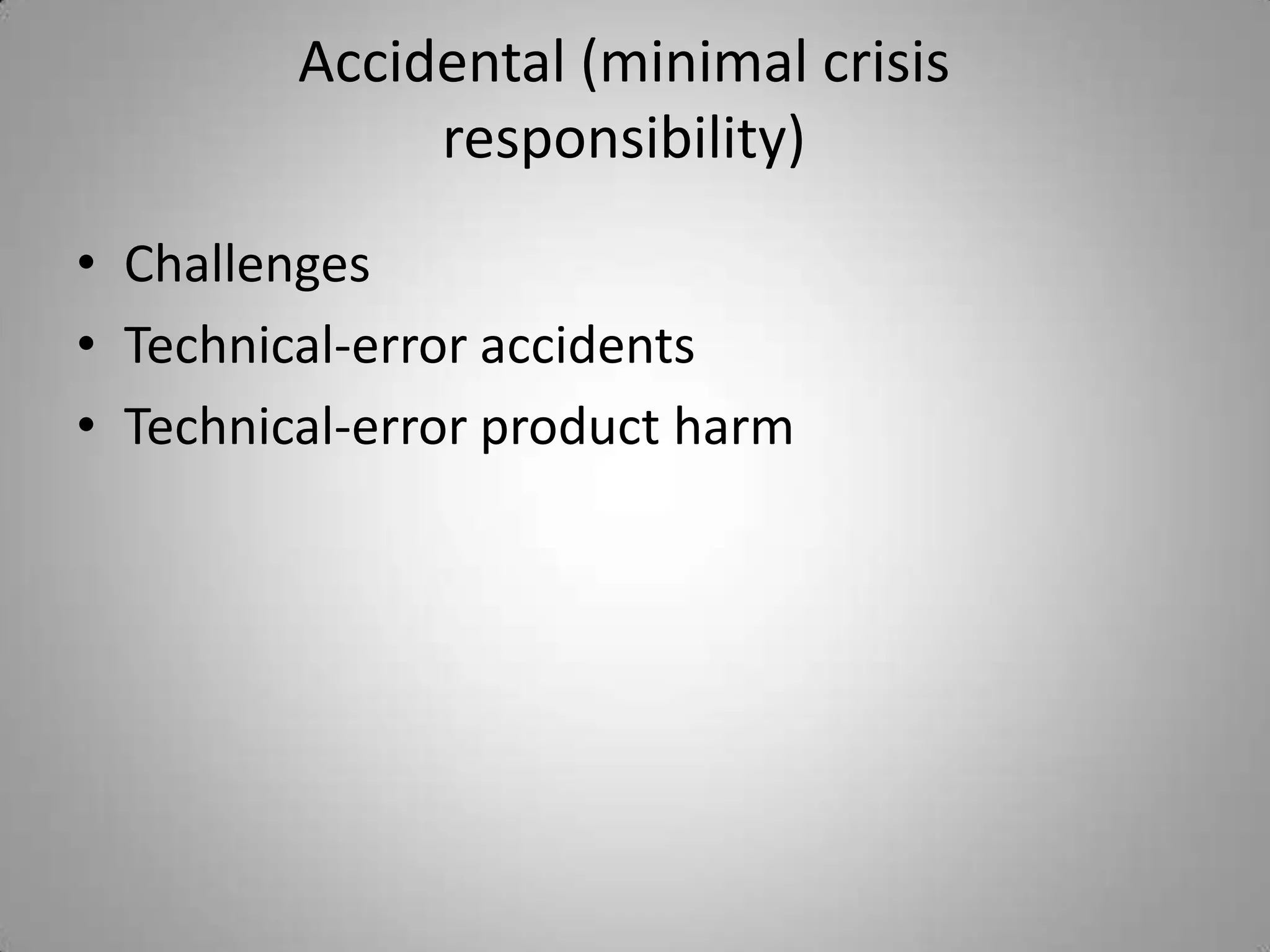 Accidental (minimal crisis responsibility)

• Challenges
• Technical-error accidents
• Technical-error product harm